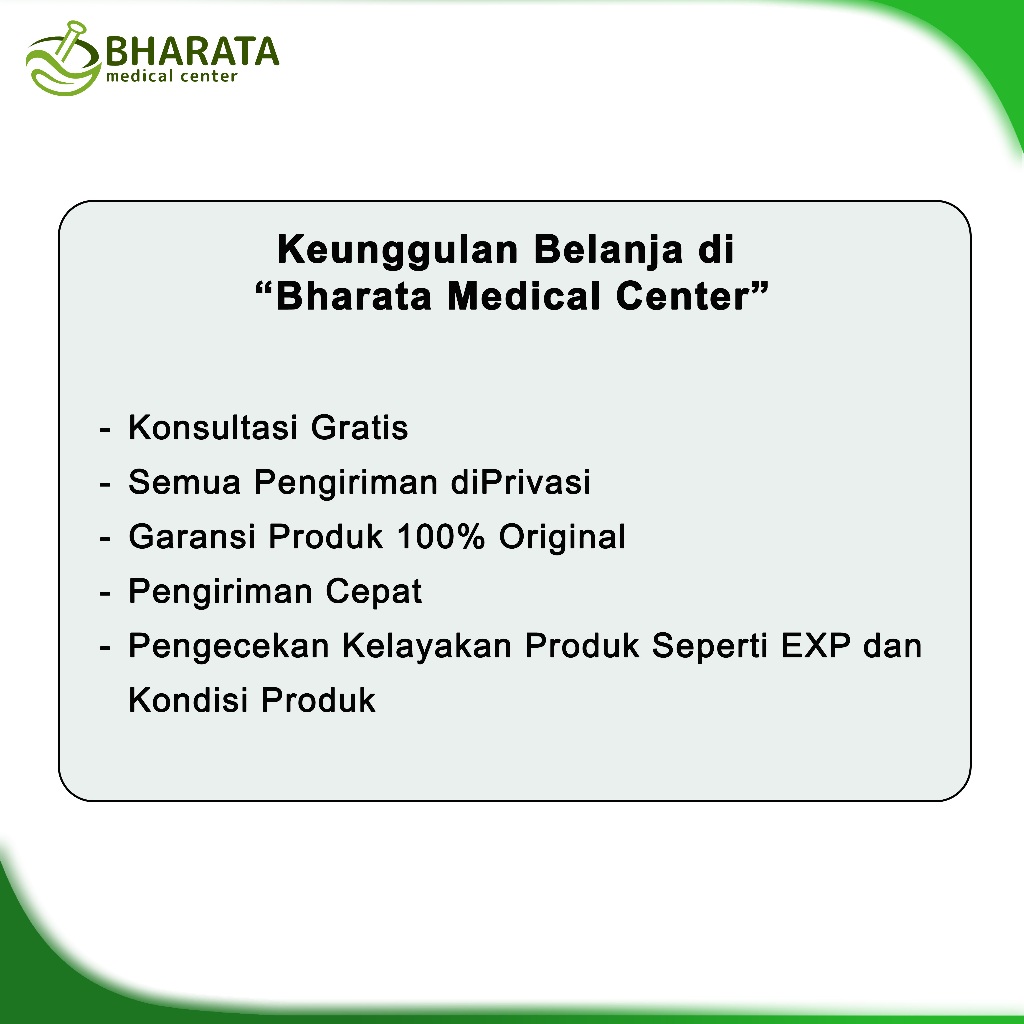 BHARATA
medical center

Keunggulan Belanja di
“Bharata Medical Center”

- Konsultasi Gratis
- Semua Pengiriman diPrivasi
- Garansi Produk 100% Original
- Pengiriman Cepat
- Pengecekan Kelayakan Produk Seperti EXP dan Kondisi Produk